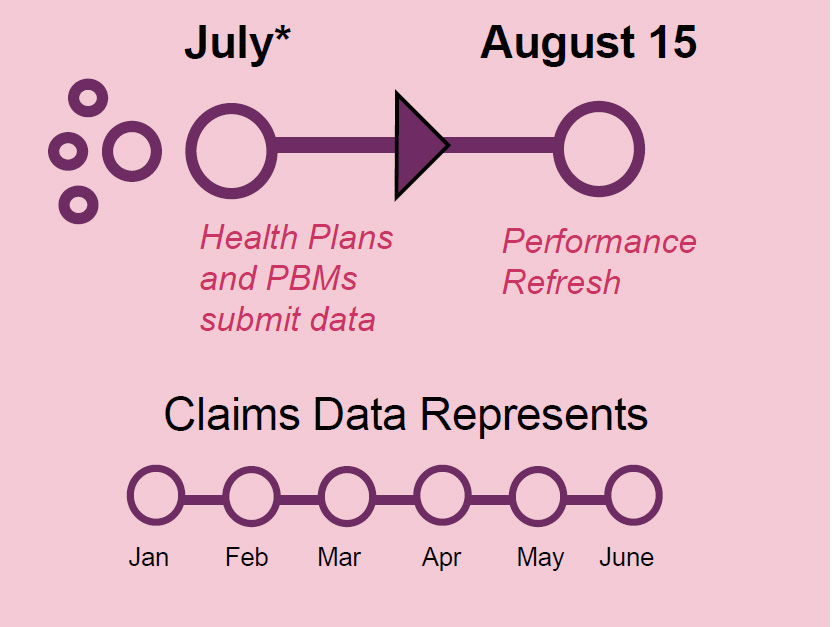 July*

August 15

Health Plans and PBMs submit data

Performance Refresh

Claims Data Represents

Jan Feb Mar Apr May June